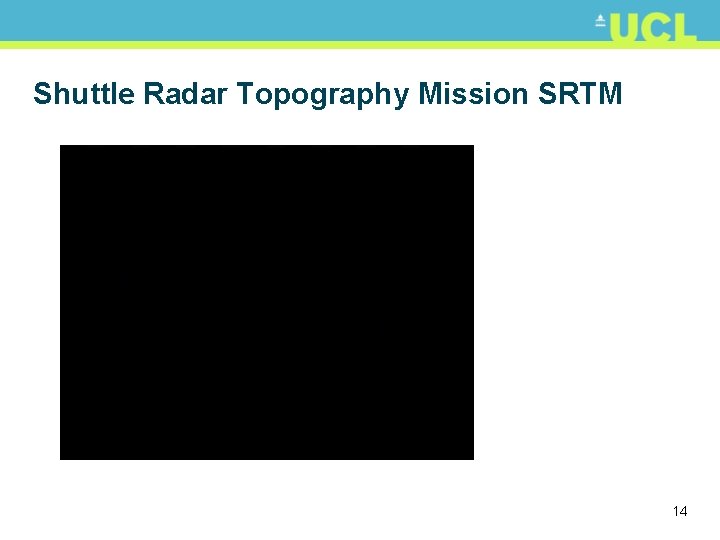 UCL

Shuttle Radar Topography Mission SRTM

14